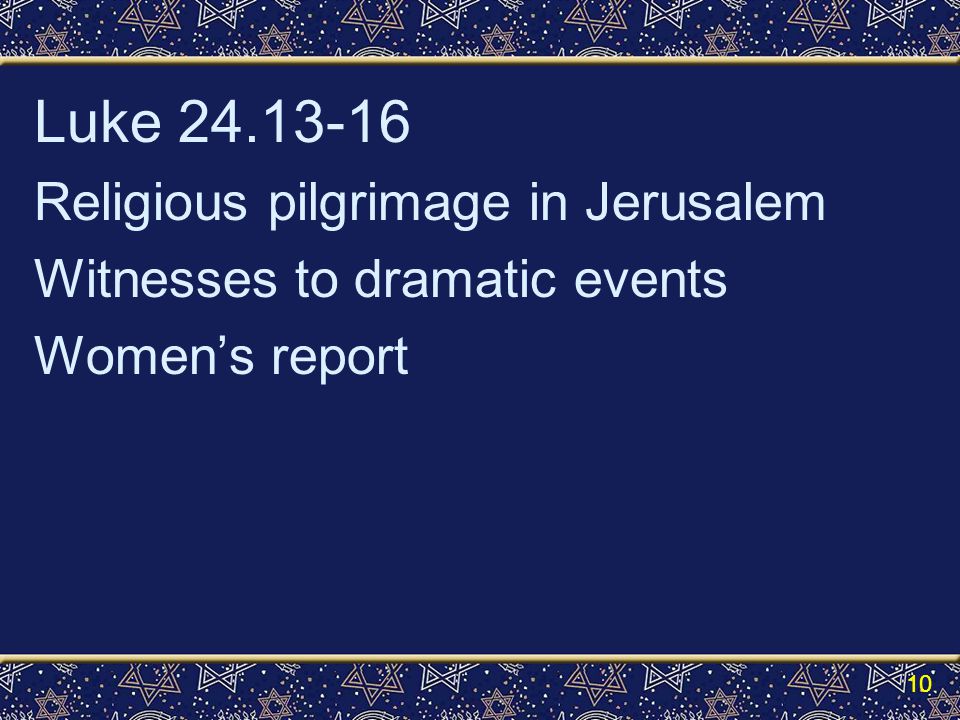 Luke 24.13-16

Religious pilgrimage in Jerusalem

Witnesses to dramatic events

Women’s report

10